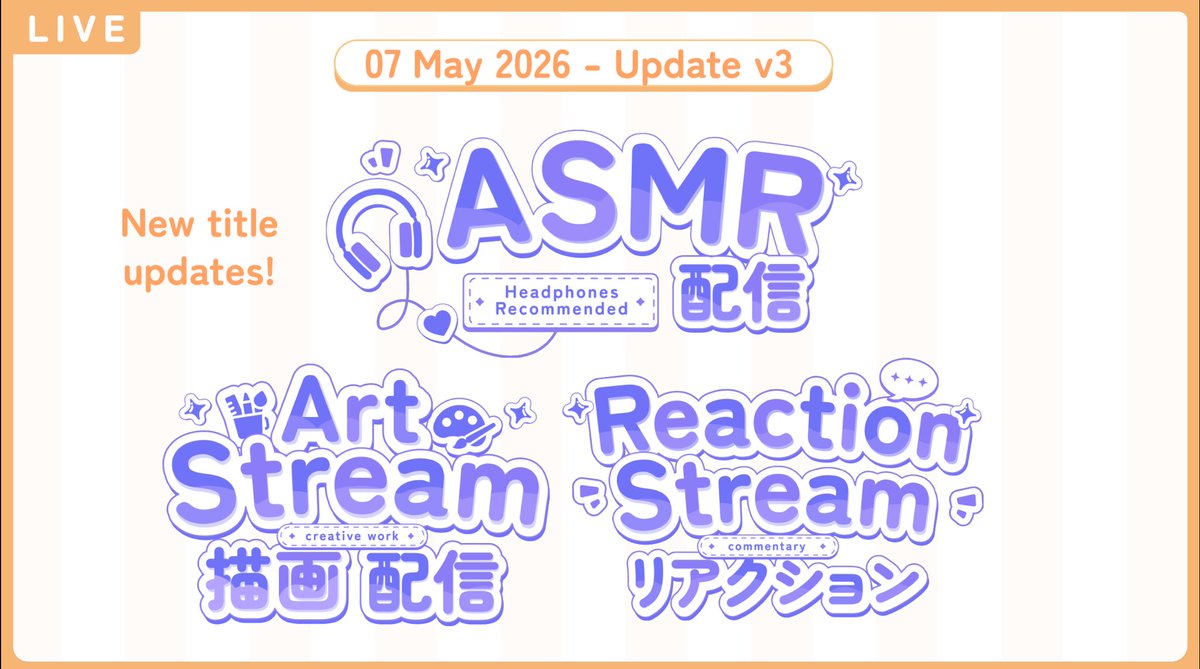 LIVE

07 May 2026 - Update v3

New title updates!

ASMR
Headphones Recommended
配信

Art Stream
creative work
描画 配信

Reaction Stream
commentary
リアクション